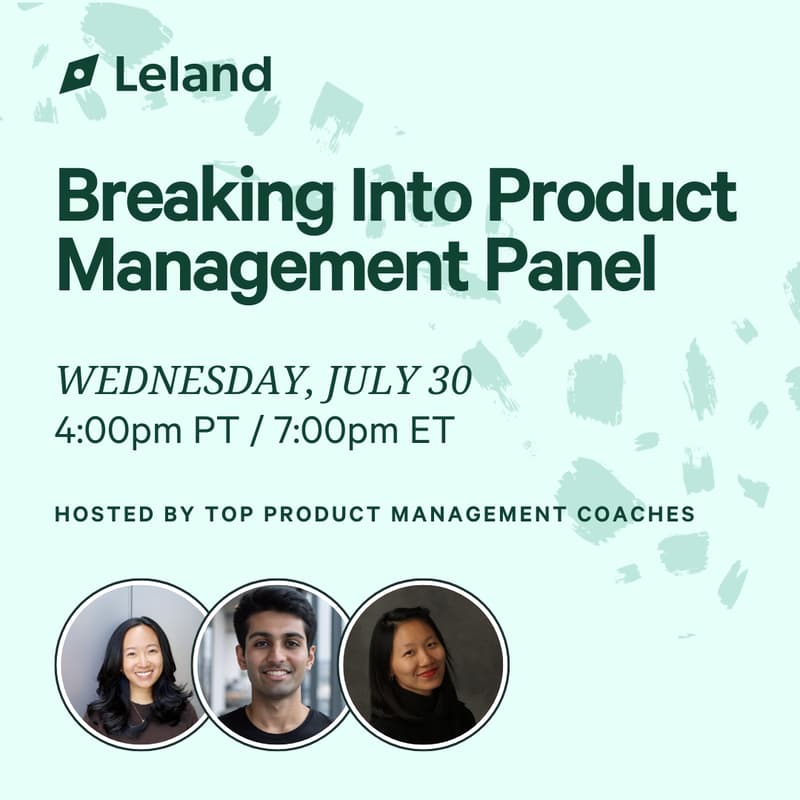 Leland

Breaking Into Product Management Panel

WEDNESDAY, JULY 30
4:00pm PT / 7:00pm ET

HOSTED BY TOP PRODUCT MANAGEMENT COACHES